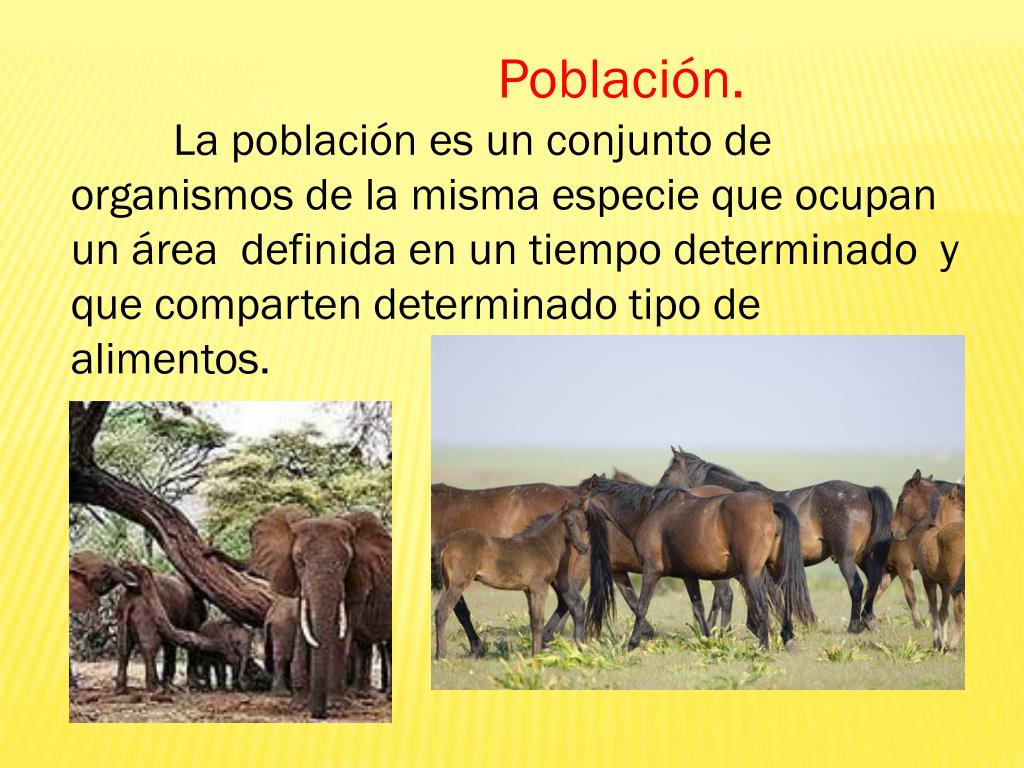 Población.

La población es un conjunto de organismos de la misma especie que ocupan un área definida en un tiempo determinado y que comparten determinado tipo de alimentos.